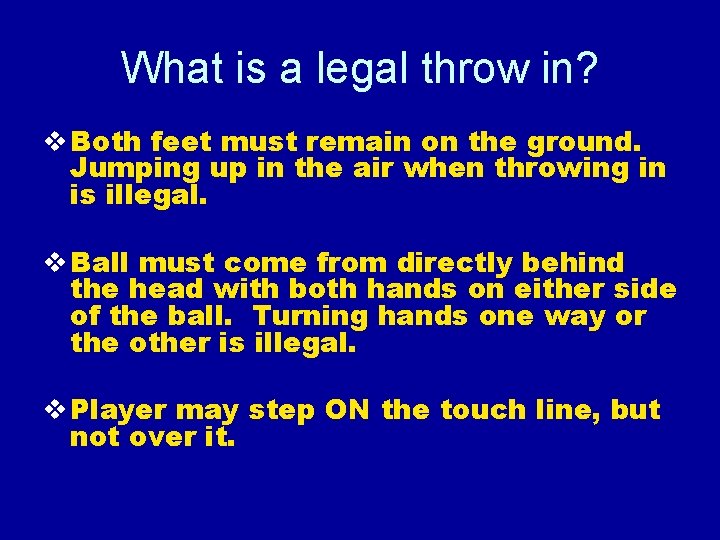 What is a legal throw in?

❖ Both feet must remain on the ground. Jumping up in the air when throwing in is illegal.

❖ Ball must come from directly behind the head with both hands on either side of the ball. Turning hands one way or the other is illegal.

❖ Player may step ON the touch line, but not over it.